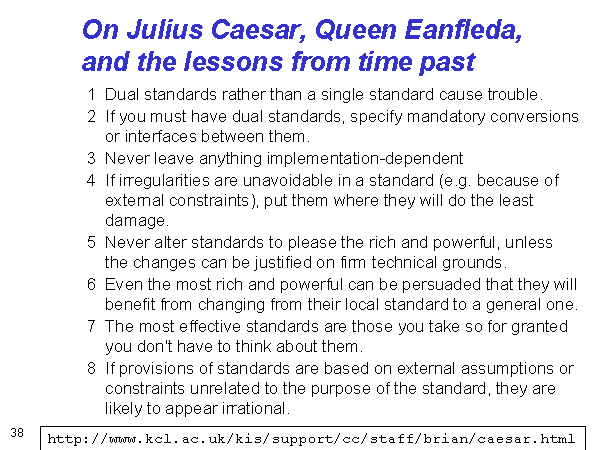 On Julius Caesar, Queen Eanfleda, and the lessons from time past

1 Dual standards rather than a single standard cause trouble.

2 If you must have dual standards, specify mandatory conversions or interfaces between them.

3 Never leave anything implementation-dependent

4 If irregularities are unavoidable in a standard (e.g. because of external constraints), put them where they will do the least damage.

5 Never alter standards to please the rich and powerful, unless the changes can be justified on firm technical grounds.

6 Even the most rich and powerful can be persuaded that they will benefit from changing from their local standard to a general one.

7 The most effective standards are those you take so for granted you don't have to think about them.

8 If provisions of standards are based on external assumptions or constraints unrelated to the purpose of the standard, they are likely to appear irrational.

38

http://www.kcl.ac.uk/kis/support/cc/staff/brian/caesar.html